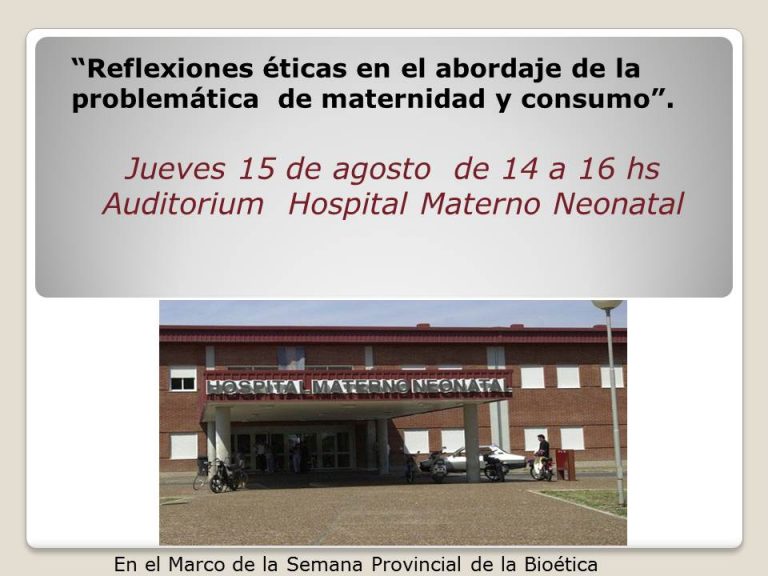 “Reflexiones éticas en el abordaje de la problemática de maternidad y consumo”.

Jueves 15 de agosto de 14 a 16 hs
Auditorium Hospital Materno Neonatal

HOSPITAL MATERNO NEONATAL

En el Marco de la Semana Provincial de la Bioética